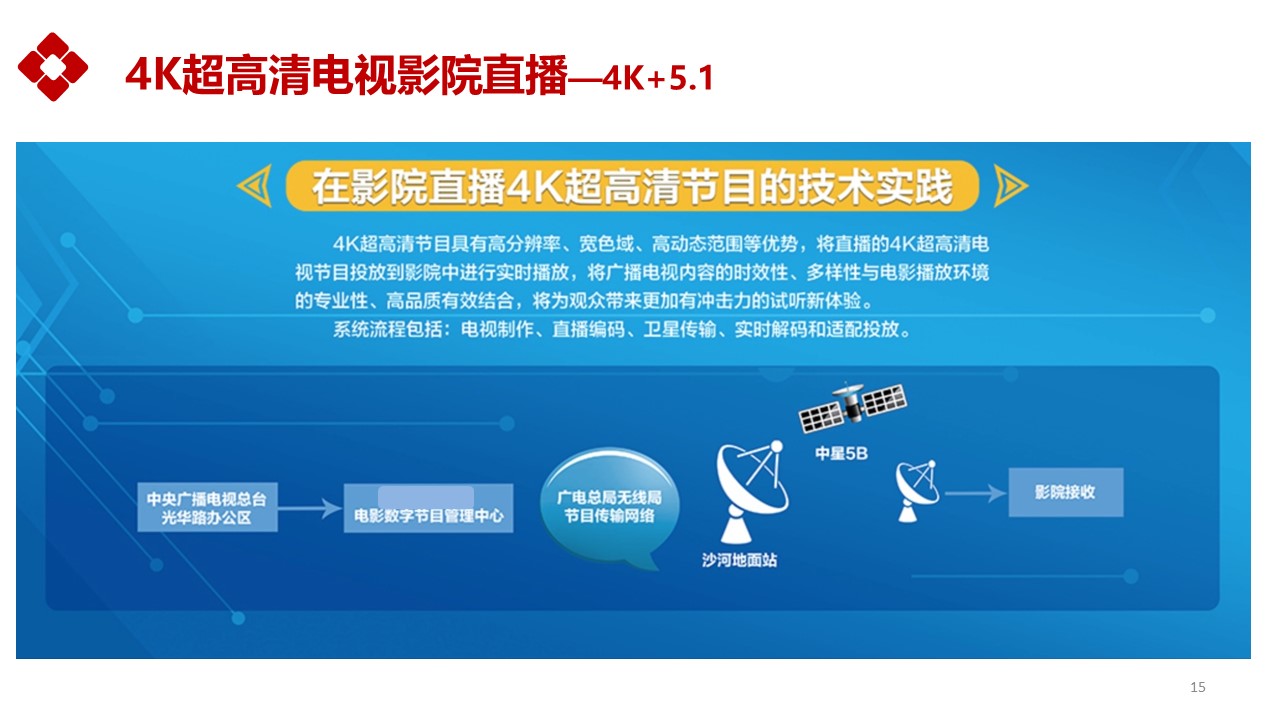 4K超高清电视影院直播—4K+5.1

在影院直播4K超高清节目的技术实践

4K超高清节目具有高分辨率、宽色域、高动态范围等优势，将直播的4K超高清电视节目投放到影院中进行实时播放，将广播电视内容的时效性、多样性与电影播放环境的专业性、高品质有效结合，将为观众带来更加有冲击力的试听新体验。

系统流程包括：电视制作、直播编码、卫星传输、实时解码和适配投放。

中央广播电视总台光华路办公区

电影数字节目管理中心

广电总局无线局节目传输网络

沙河地面站

中星5B

影院接收

15